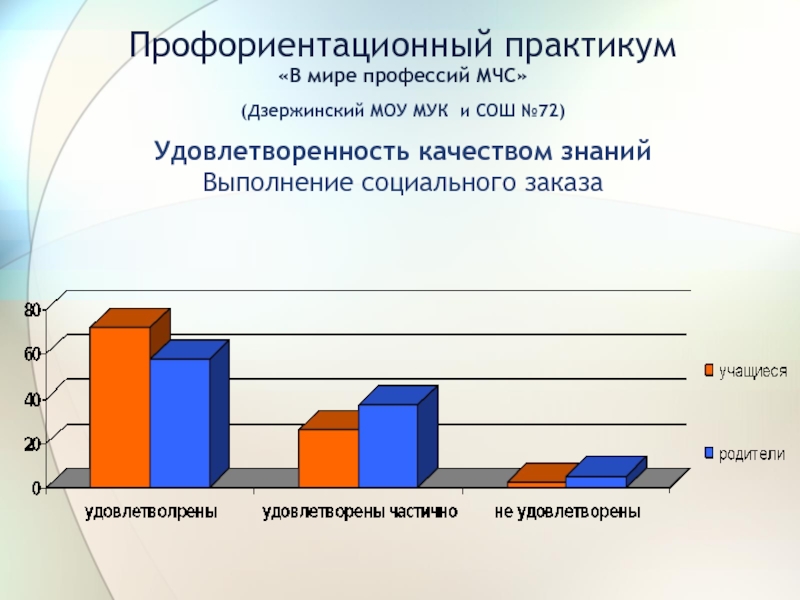 Профориентационный практикум
«В мире профессий МЧС»

(Дзержинский МОУ МУК и СОШ №72)

Удовлетворенность качеством знаний
Выполнение социального заказа

80
60
40
20
0

удовлетволрены
удовлетворены частично
не удовлетворены

учащиеся
родители